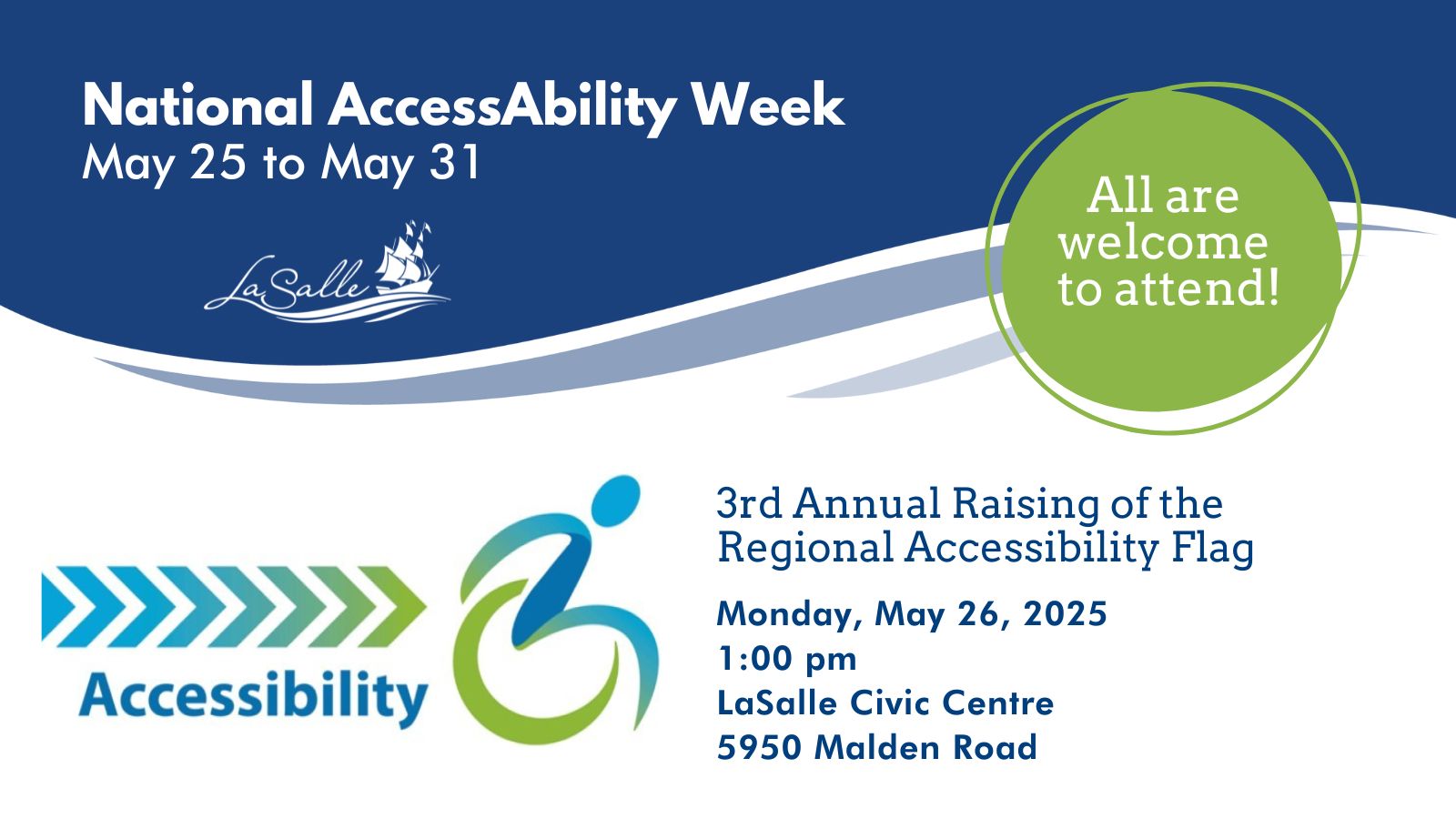 National AccessAbility Week
May 25 to May 31

LaSalle

All are welcome to attend!

Accessibility

3rd Annual Raising of the Regional Accessibility Flag

Monday, May 26, 2025
1:00 pm
LaSalle Civic Centre
5950 Malden Road